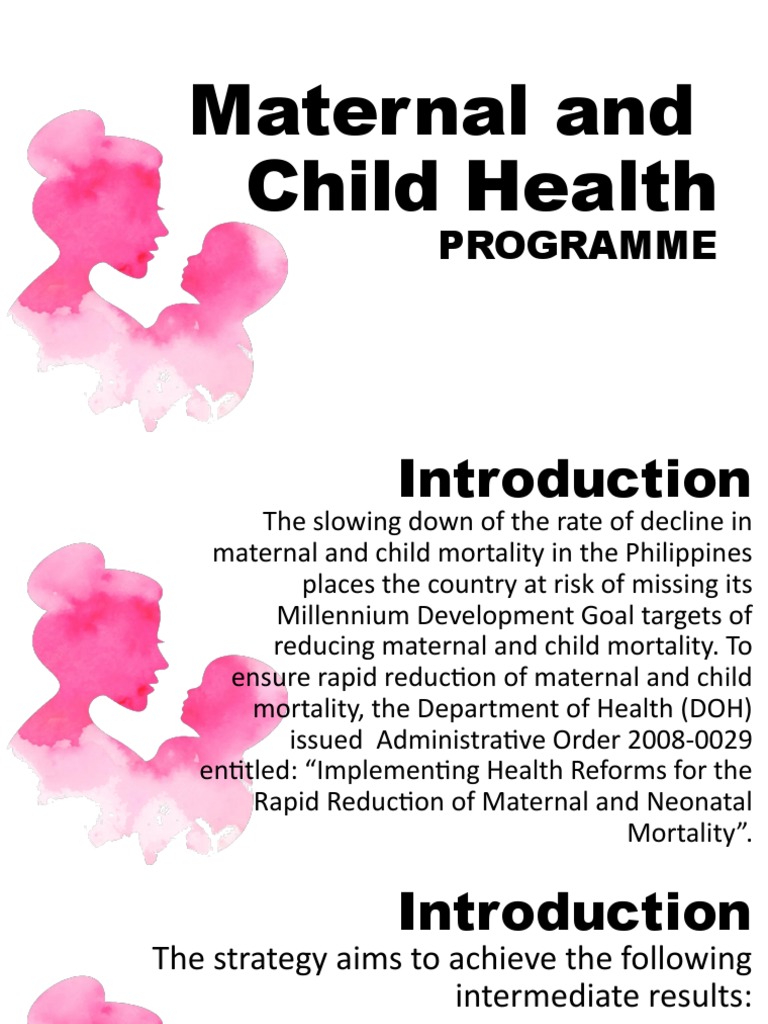 Maternal and Child Health
PROGRAMME

Introduction

The slowing down of the rate of decline in maternal and child mortality in the Philippines places the country at risk of missing its Millennium Development Goal targets of reducing maternal and child mortality. To ensure rapid reduction of maternal and child mortality, the Department of Health (DOH) issued Administrative Order 2008-0029 entitled: “Implementing Health Reforms for the Rapid Reduction of Maternal and Neonatal Mortality”.

Introduction

The strategy aims to achieve the following intermediate results: